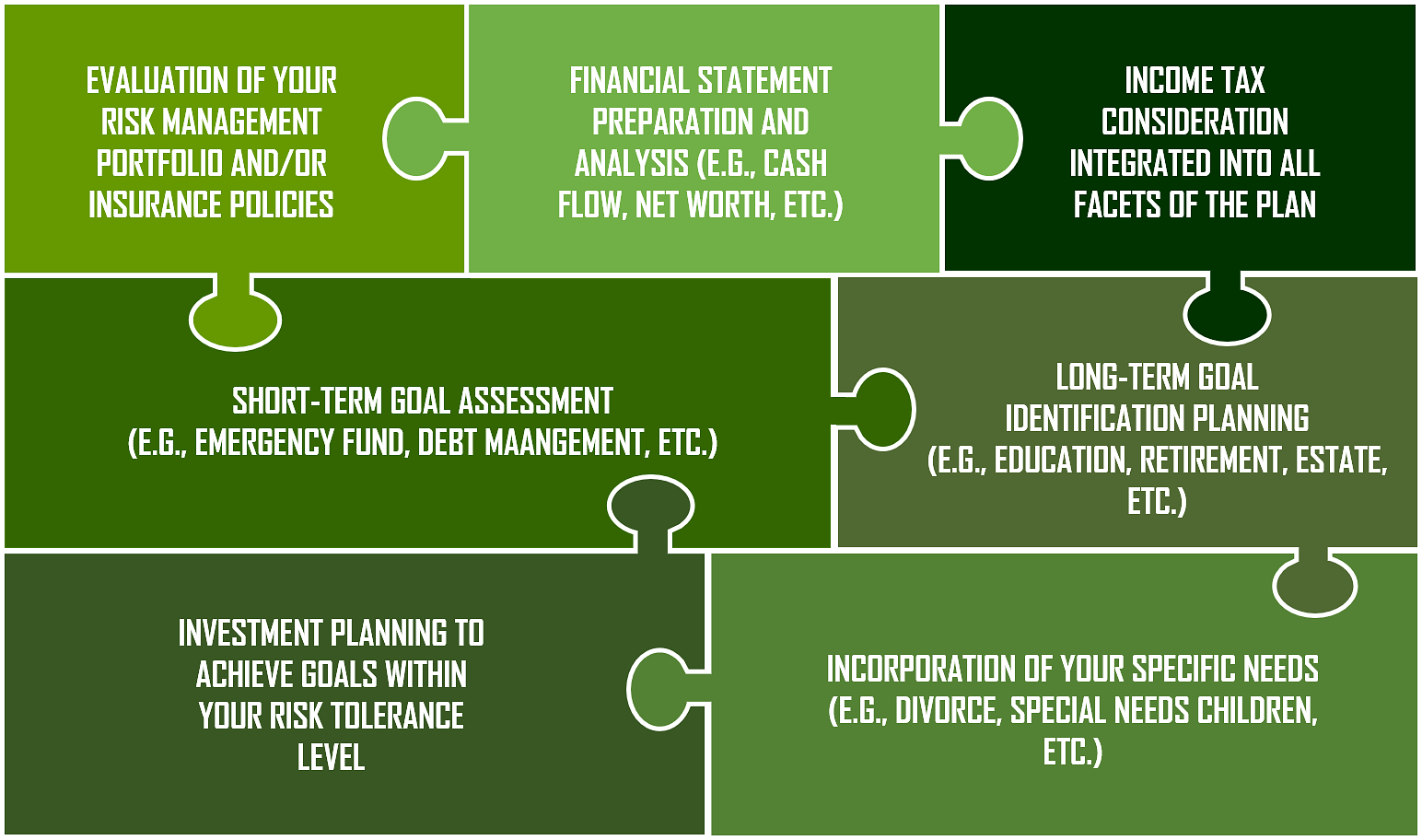 EVALUATION OF YOUR RISK MANAGEMENT PORTFOLIO AND/OR INSURANCE POLICIES

FINANCIAL STATEMENT PREPARATION AND ANALYSIS (E.G., CASH FLOW, NET WORTH, ETC.)

INCOME TAX CONSIDERATION INTEGRATED INTO ALL FACETS OF THE PLAN

SHORT-TERM GOAL ASSESSMENT (E.G., EMERGENCY FUND, DEBT MAANGEMENT, ETC.)

LONG-TERM GOAL IDENTIFICATION PLANNING (E.G., EDUCATION, RETIREMENT, ESTATE, ETC.)

INVESTMENT PLANNING TO ACHIEVE GOALS WITHIN YOUR RISK TOLERANCE LEVEL

INCORPORATION OF YOUR SPECIFIC NEEDS (E.G., DIVORCE, SPECIAL NEEDS CHILDREN, ETC.)